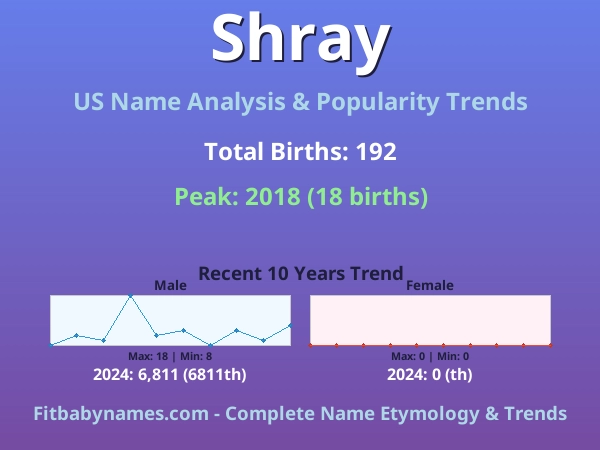 Shray

US Name Analysis & Popularity Trends

Total Births: 192

Peak: 2018 (18 births)

Recent 10 Years Trend

Male

Max: 18 | Min: 8

2024: 6,811 (6811th)

Female

Max: 0 | Min: 0

2024: 0 (th)

Fitbabynames.com - Complete Name Etymology & Trends